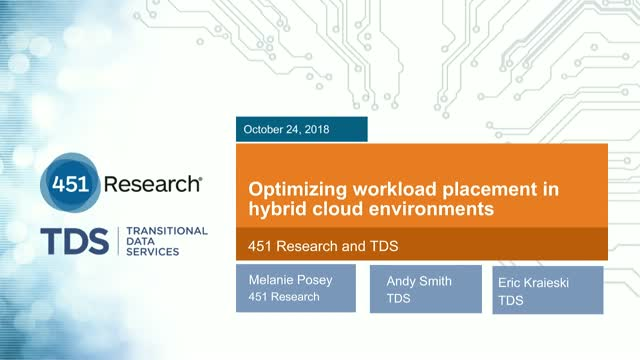 451 Research®

TDS | TRANSITIONAL DATA SERVICES

October 24, 2018

Optimizing workload placement in hybrid cloud environments

451 Research and TDS

Melanie Posey
451 Research

Andy Smith
TDS

Eric Kraieski
TDS